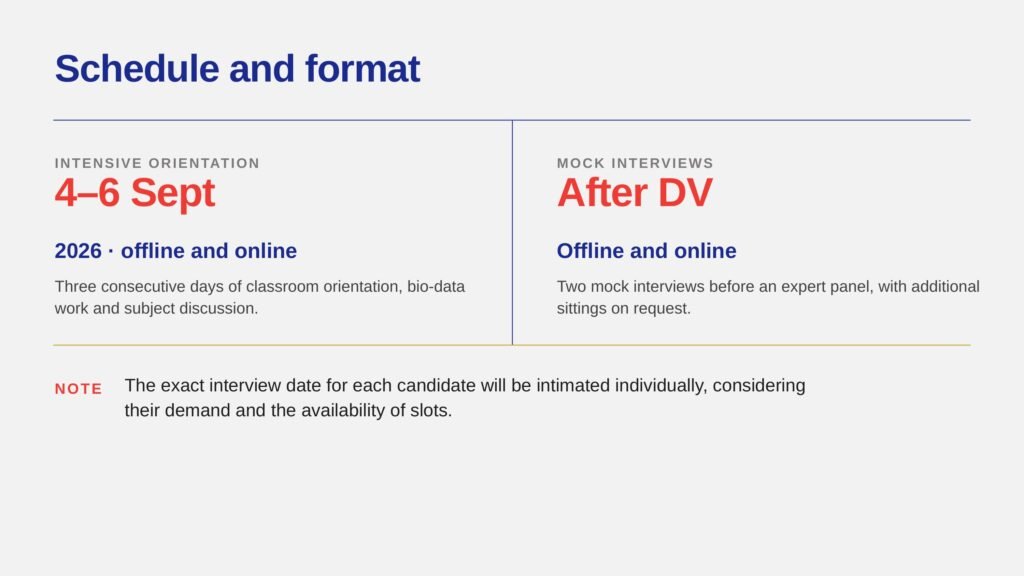 Schedule and format

INTENSIVE ORIENTATION
4–6 Sept

2026 · offline and online

Three consecutive days of classroom orientation, bio-data work and subject discussion.

MOCK INTERVIEWS
After DV

Offline and online

Two mock interviews before an expert panel, with additional sittings on request.

NOTE The exact interview date for each candidate will be intimated individually, considering their demand and the availability of slots.